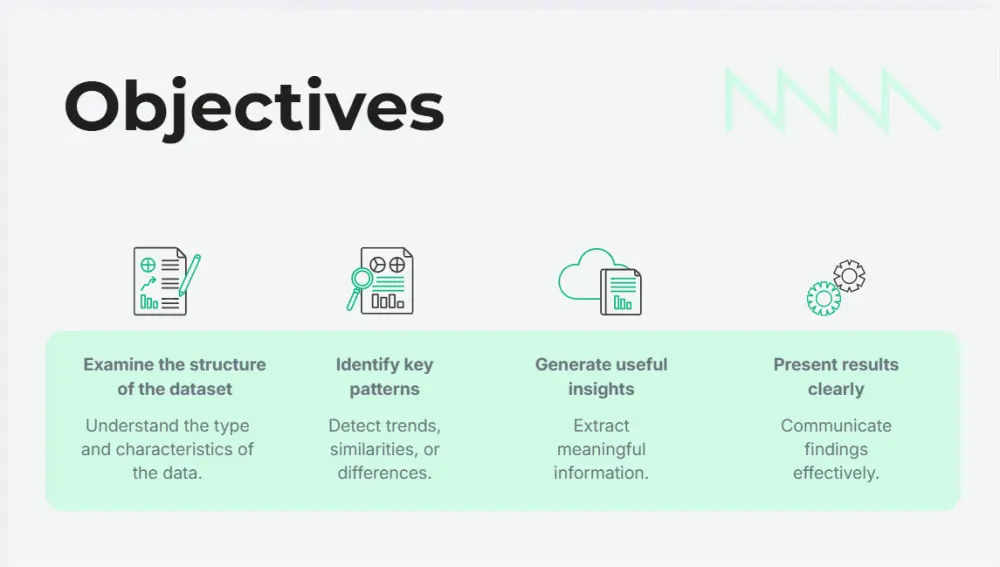 Objectives

Examine the structure of the dataset

Understand the type and characteristics of the data.

Identify key patterns

Detect trends, similarities, or differences.

Generate useful insights

Extract meaningful information.

Present results clearly

Communicate findings effectively.